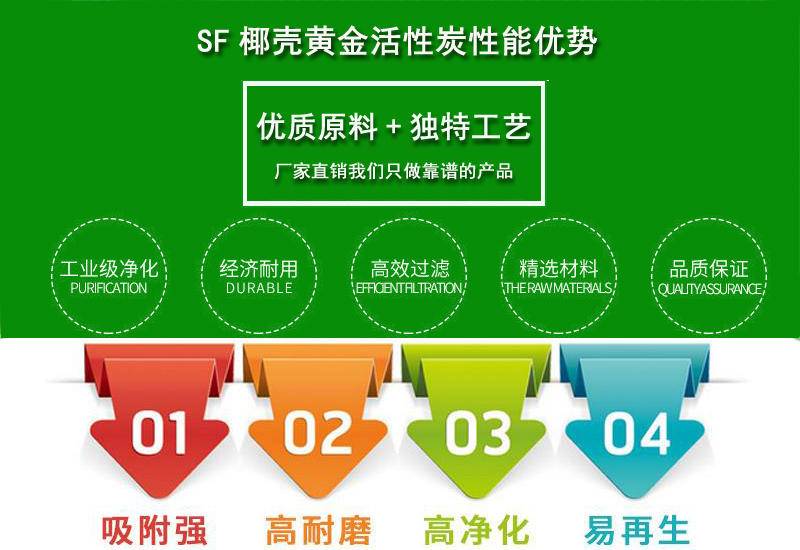 SF 椰壳黄金活性炭性能优势

优质原料 + 独特工艺

厂家直销我们只做靠谱的产品

工业级净化
PURIFICATION

经济耐用
DURABLE

高效过滤
EFFICIENT FILTRATION

精选材料
THE RAW MATERIALS

品质保证
QUALITY ASSURANCE

01
吸附强

02
高耐磨

03
高净化

04
易再生